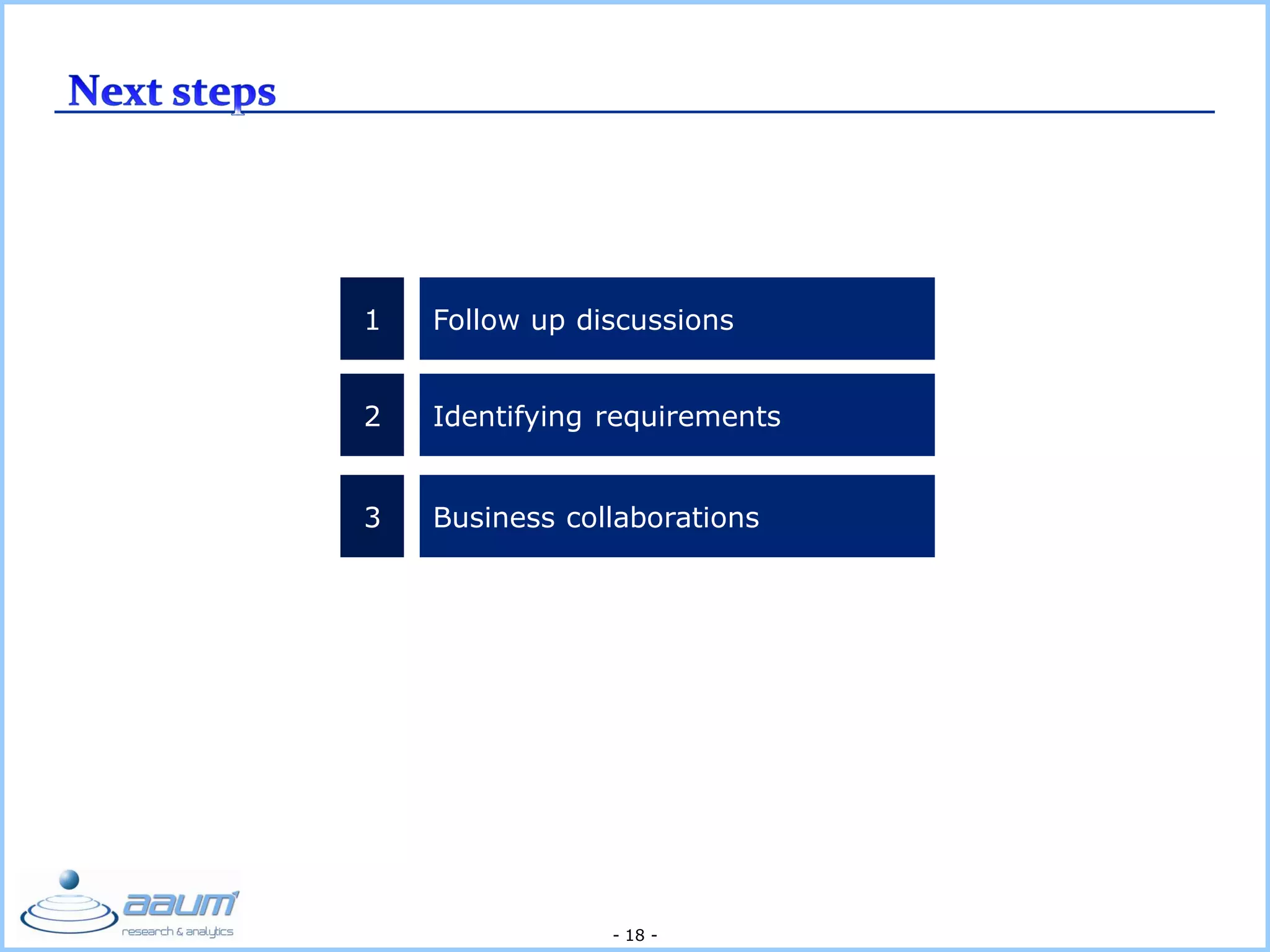 Next steps

1 Follow up discussions

2 Identifying requirements

3 Business collaborations

aaum
research & analytics

- 18 -